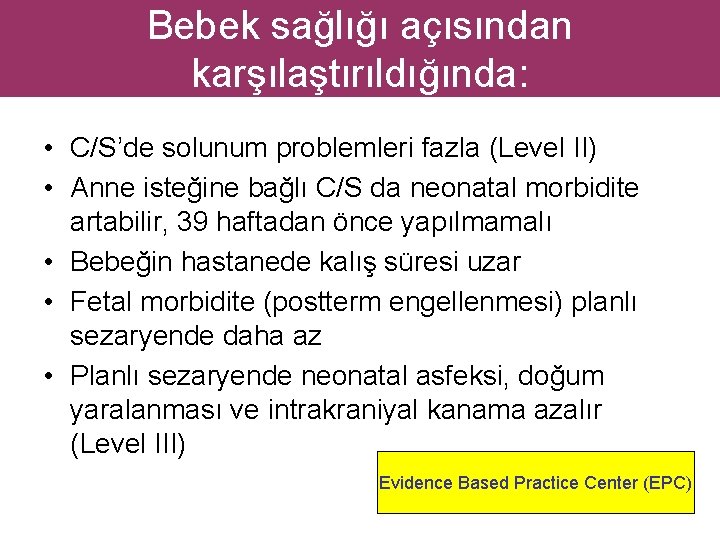 Bebek sağlığı açısından karşılaştırıldığında:

• C/S'de solunum problemleri fazla (Level II)
• Anne isteğine bağlı C/S da neonatal morbidite artabilir, 39 haftadan önce yapılmamalı
• Bebeğin hastanede kalış süresi uzar
• Fetal morbidite (postterm engellenmesi) planlı sezaryende daha az
• Planlı sezaryende neonatal asfeksi, doğum yaralanması ve intrakraniyal kanama azalır (Level III)

Evidence Based Practice Center (EPC)